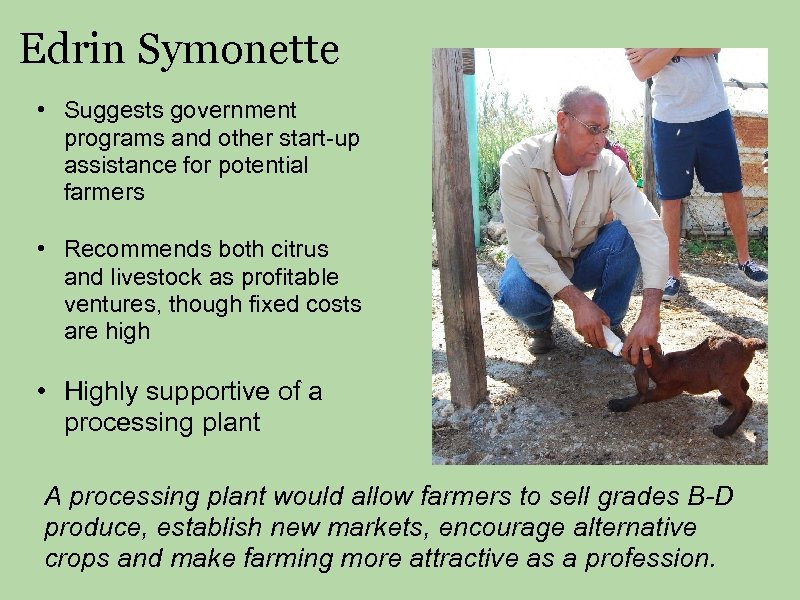 Edrin Symonette

• Suggests government programs and other start-up assistance for potential farmers

• Recommends both citrus and livestock as profitable ventures, though fixed costs are high

• Highly supportive of a processing plant

A processing plant would allow farmers to sell grades B-D produce, establish new markets, encourage alternative crops and make farming more attractive as a profession.